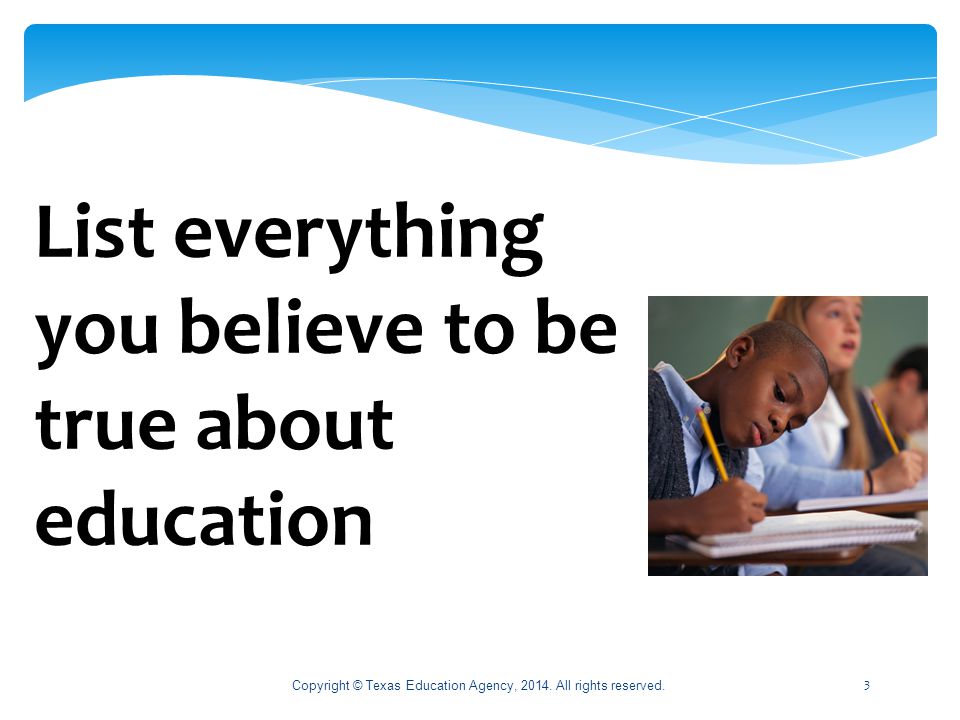 List everything you believe to be true about education

Copyright © Texas Education Agency, 2014. All rights reserved.

3